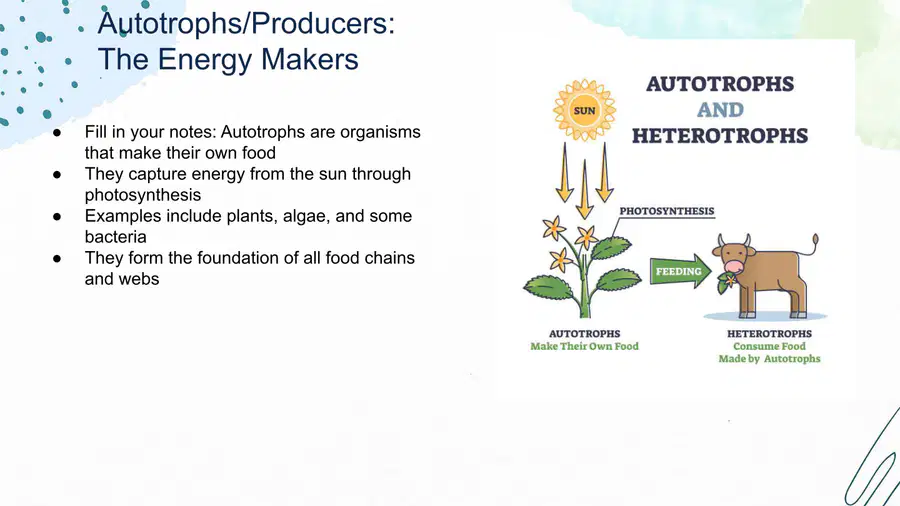 Autotrophs/Producers:
The Energy Makers

• Fill in your notes: Autotrophs are organisms that make their own food
• They capture energy from the sun through photosynthesis
• Examples include plants, algae, and some bacteria
• They form the foundation of all food chains and webs

AUTOTROPHS
AND
HETEROTROPHS

SUN

PHOTOSYNTHESIS

FEEDING

AUTOTROPHS
Make Their Own Food

HETEROTROPHS
Consume Food
Made by Autotrophs